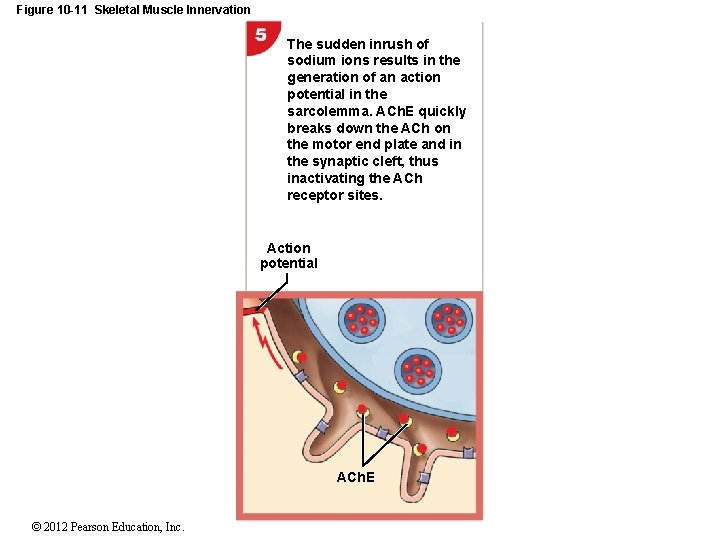 Figure 10-11 Skeletal Muscle Innervation

5

The sudden inrush of sodium ions results in the generation of an action potential in the sarcolemma. AChE quickly breaks down the ACh on the motor end plate and in the synaptic cleft, thus inactivating the ACh receptor sites.

Action potential

AChE

© 2012 Pearson Education, Inc.